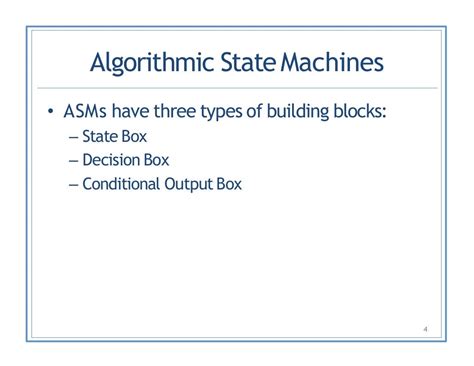 Algorithmic State Machines

• ASMs have three types of building blocks:
– State Box
– Decision Box
– Conditional Output Box

4